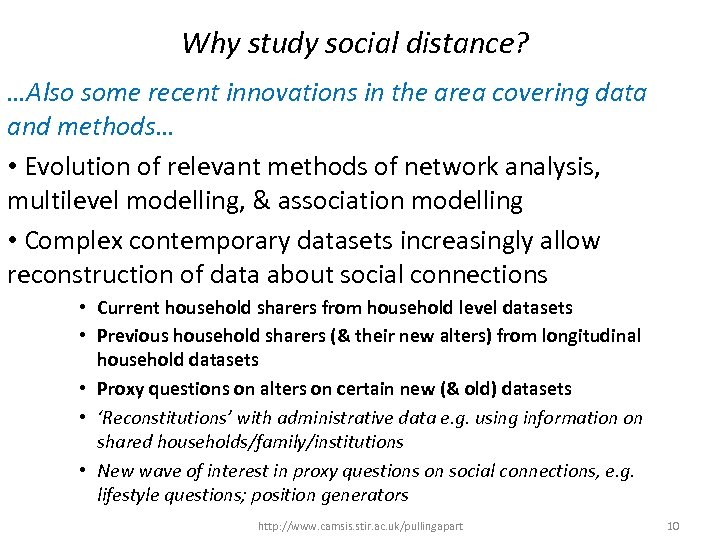 Why study social distance?

…Also some recent innovations in the area covering data and methods…

• Evolution of relevant methods of network analysis, multilevel modelling, & association modelling

• Complex contemporary datasets increasingly allow reconstruction of data about social connections

• Current household sharers from household level datasets
• Previous household sharers (& their new alters) from longitudinal household datasets
• Proxy questions on alters on certain new (& old) datasets
• 'Reconstitutions' with administrative data e.g. using information on shared households/family/institutions
• New wave of interest in proxy questions on social connections, e.g. lifestyle questions; position generators

http://www.camsis.stir.ac.uk/pullingapart

10